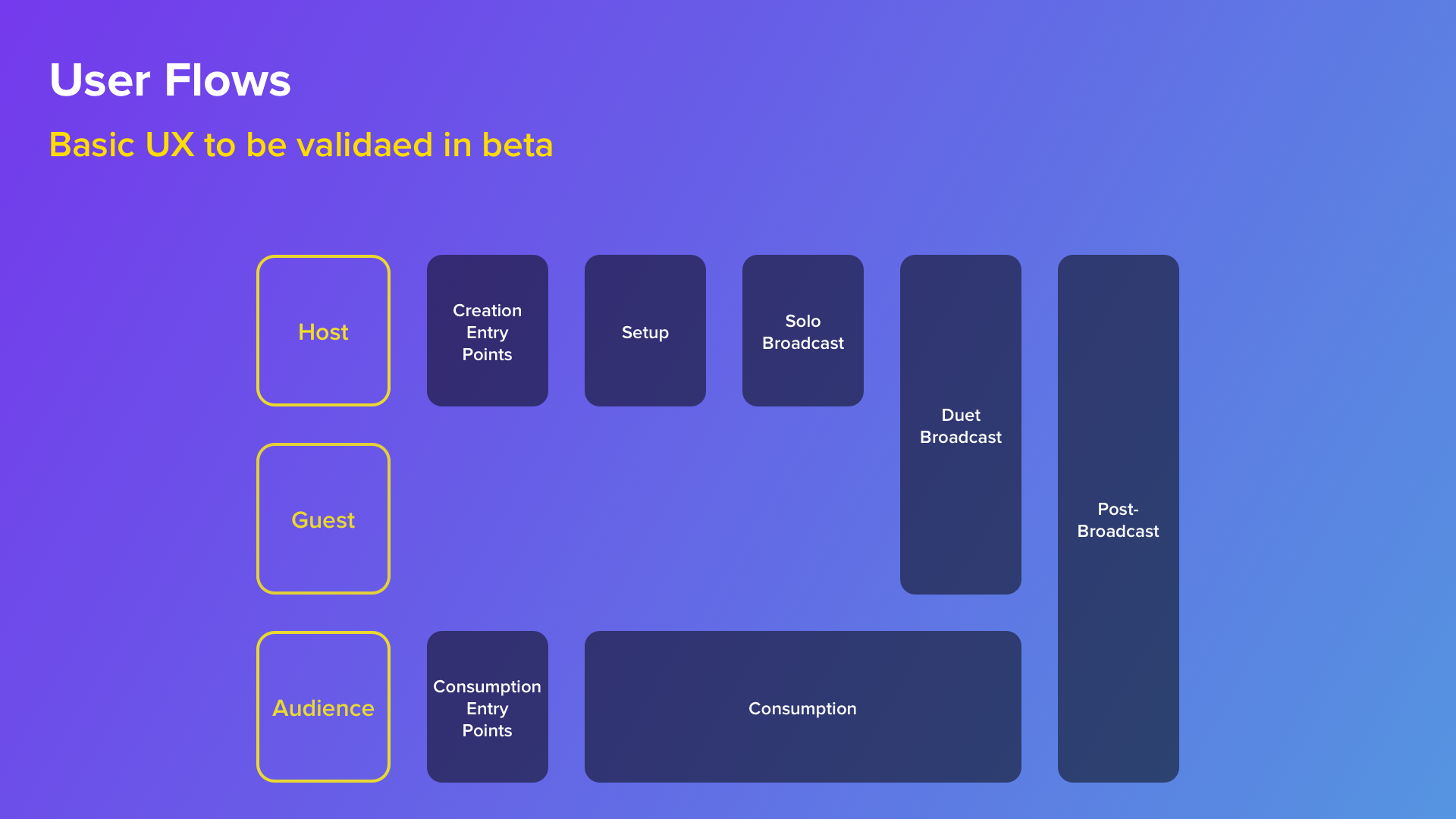 User Flows

Basic UX to be validaed in beta

Host

Creation Entry Points

Setup

Solo Broadcast

Duet Broadcast

Post-Broadcast

Guest

Audience

Consumption Entry Points

Consumption